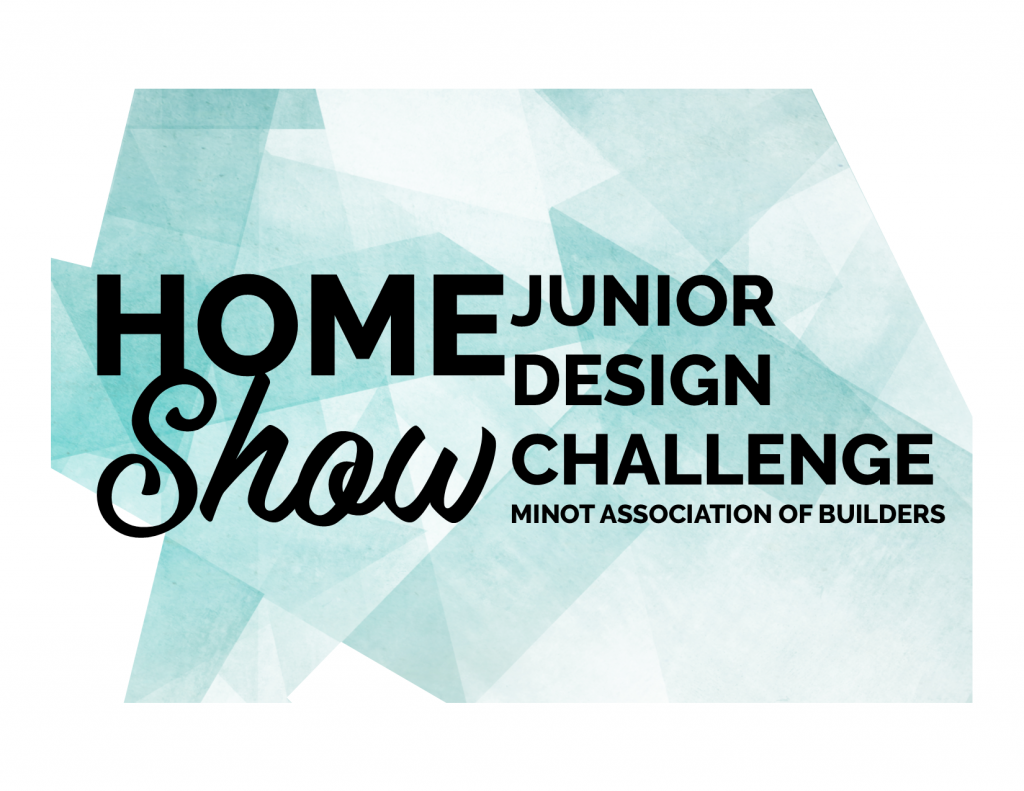 HOME
Show
JUNIOR
DESIGN
CHALLENGE
MINOT ASSOCIATION OF BUILDERS